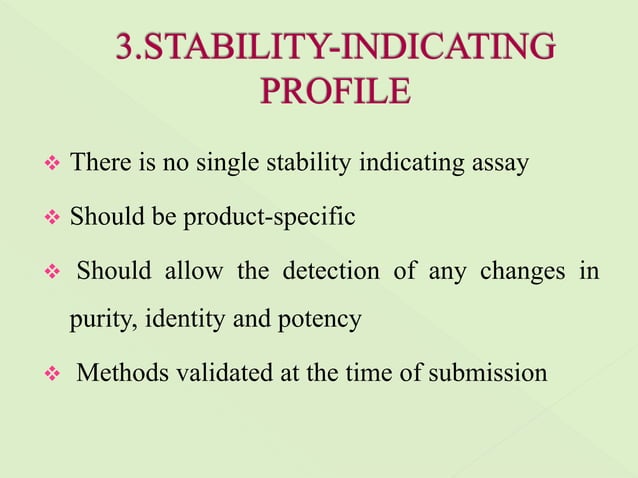 3.STABILITY-INDICATING PROFILE

❖ There is no single stability indicating assay

❖ Should be product-specific

❖ Should allow the detection of any changes in purity, identity and potency

❖ Methods validated at the time of submission